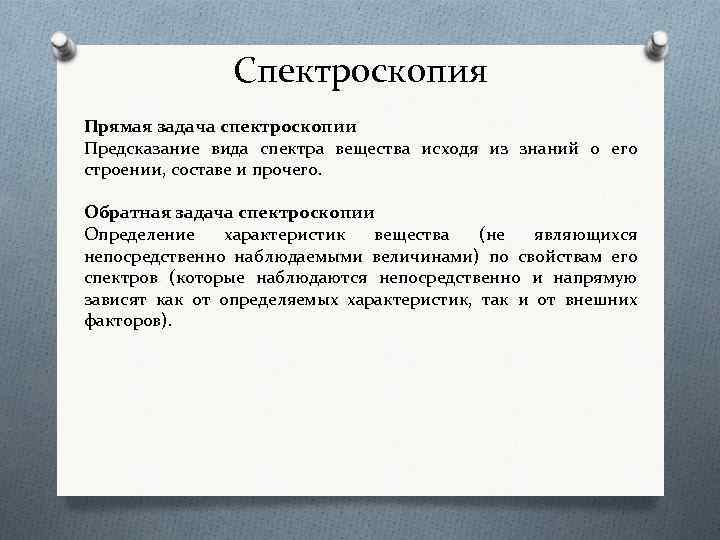 Спектроскопия

Прямая задача спектроскопии
Предсказание вида спектра вещества исходя из знаний о его строении, составе и прочего.

Обратная задача спектроскопии
Определение характеристик вещества (не являющихся непосредственно наблюдаемыми величинами) по свойствам его спектров (которые наблюдаются непосредственно и напрямую зависят как от определяемых характеристик, так и от внешних факторов).